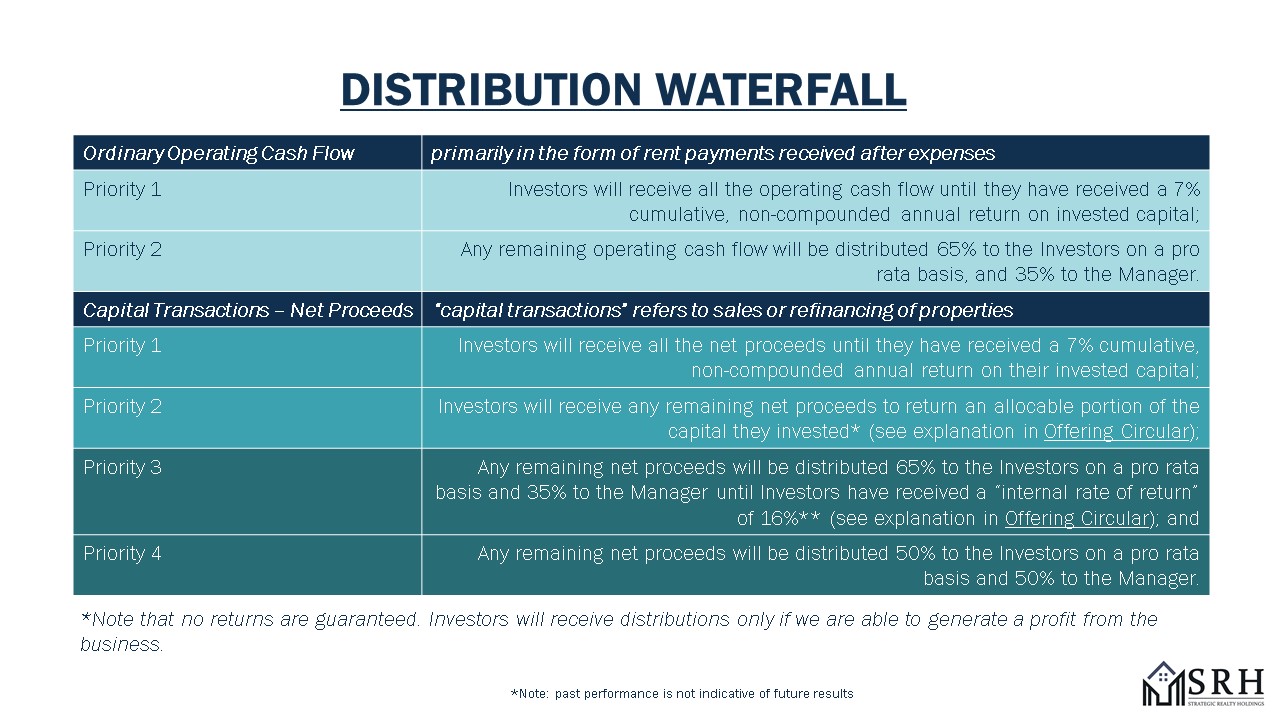 DISTRIBUTION WATERFALL

| Ordinary Operating Cash Flow | primarily in the form of rent payments received after expenses |
|---|---|
| Priority 1 | Investors will receive all the operating cash flow until they have received a 7% cumulative, non-compounded annual return on invested capital; |
| Priority 2 | Any remaining operating cash flow will be distributed 65% to the Investors on a pro rata basis, and 35% to the Manager. |
| Capital Transactions – Net Proceeds | "capital transactions" refers to sales or refinancing of properties |
| Priority 1 | Investors will receive all the net proceeds until they have received a 7% cumulative, non-compounded annual return on their invested capital; |
| Priority 2 | Investors will receive any remaining net proceeds to return an allocable portion of the capital they invested* (see explanation in Offering Circular); |
| Priority 3 | Any remaining net proceeds will be distributed 65% to the Investors on a pro rata basis and 35% to the Manager until Investors have received a "internal rate of return" of 16%** (see explanation in Offering Circular); and |
| Priority 4 | Any remaining net proceeds will be distributed 50% to the Investors on a pro rata basis and 50% to the Manager. |

*Note that no returns are guaranteed. Investors will receive distributions only if we are able to generate a profit from the business.

*Note: past performance is not indicative of future results

SRH
STRATEGIC REALTY HOLDINGS